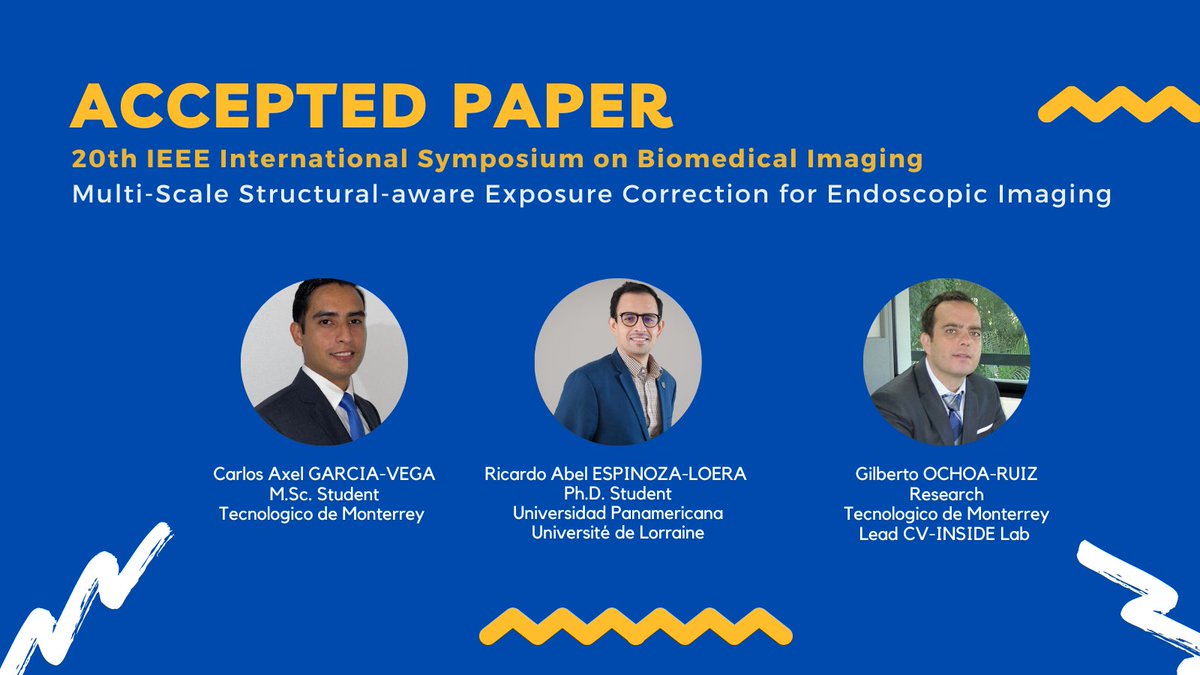 ACCEPTED PAPER
20th IEEE International Symposium on Biomedical Imaging
Multi-Scale Structural-aware Exposure Correction for Endoscopic Imaging

Carlos Axel GARCIA-VEGA
M.Sc. Student
Tecnologico de Monterrey

Ricardo Abel ESPINOZA-LOERA
Ph.D. Student
Universidad Panamericana
Université de Lorraine

Gilberto OCHOA-RUIZ
Research
Tecnologico de Monterrey
Lead CV-INSIDE Lab